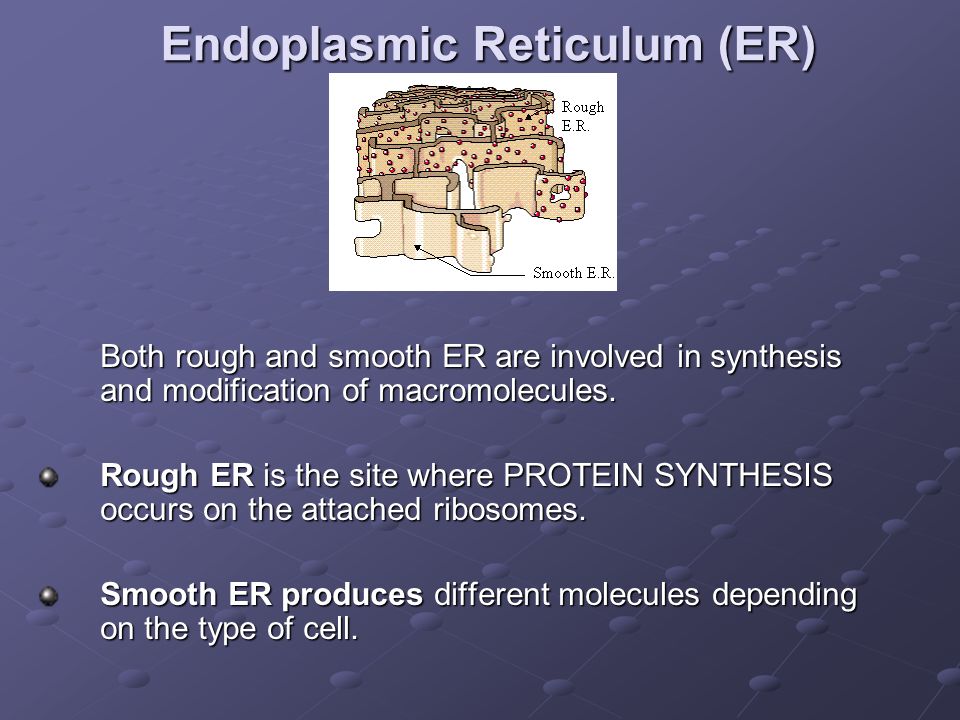 Endoplasmic Reticulum (ER)

Rough E.R.

Smooth E.R.

Both rough and smooth ER are involved in synthesis and modification of macromolecules.

Rough ER is the site where PROTEIN SYNTHESIS occurs on the attached ribosomes.

Smooth ER produces different molecules depending on the type of cell.